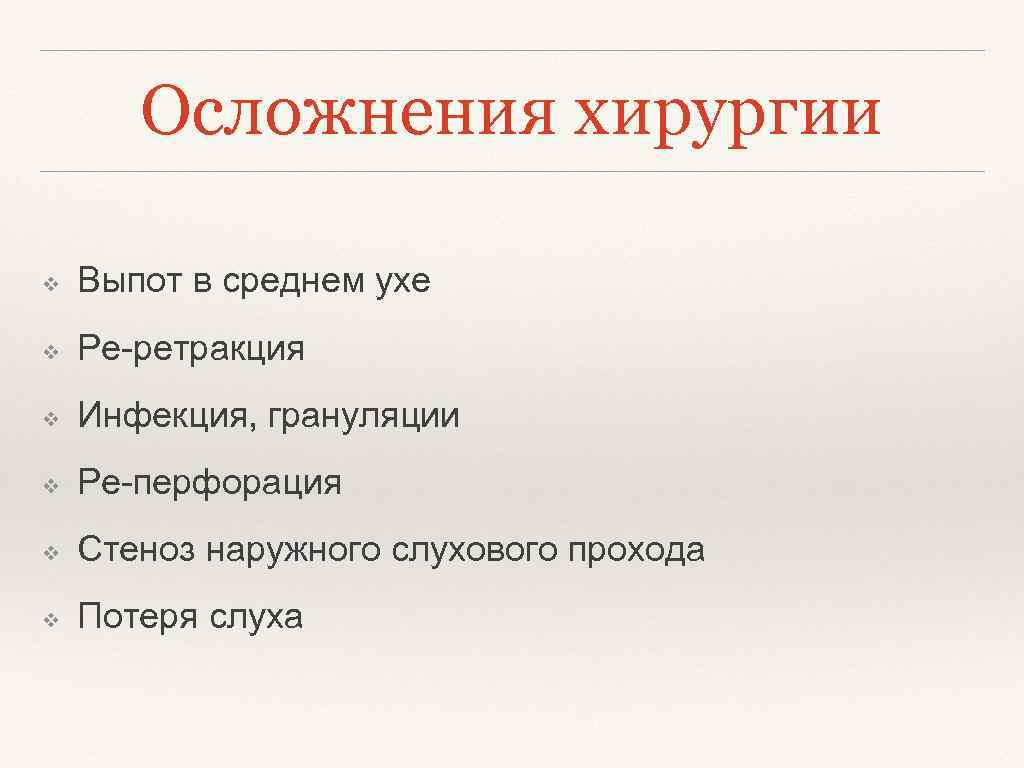 Осложнения хирургии

❖ Выпот в среднем ухе
❖ Ре-ретракция
❖ Инфекция, грануляции
❖ Ре-перфорация
❖ Стеноз наружного слухового прохода
❖ Потеря слуха